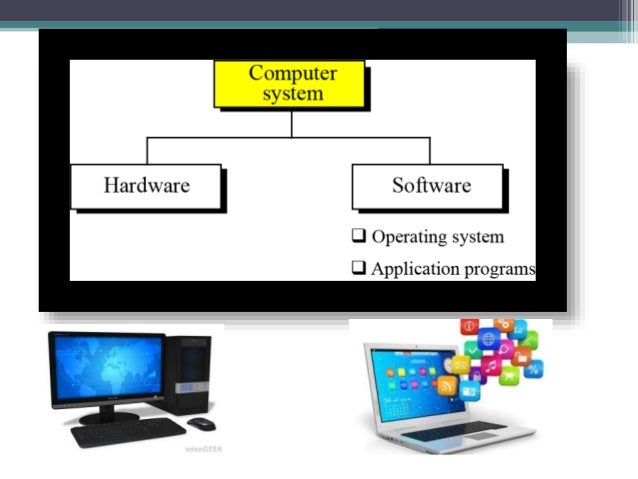 Computer system

Hardware

Software

❑ Operating system

❑ Application programs

wiseGEEK